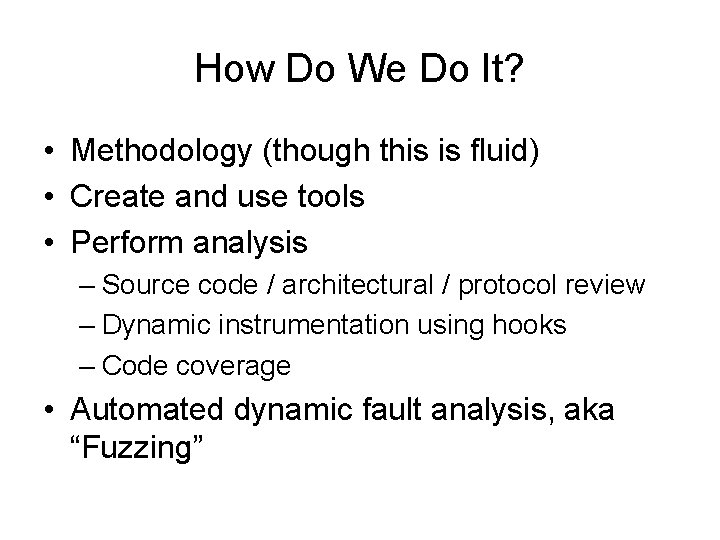 How Do We Do It?

• Methodology (though this is fluid)
• Create and use tools
• Perform analysis
– Source code / architectural / protocol review
– Dynamic instrumentation using hooks
– Code coverage
• Automated dynamic fault analysis, aka “Fuzzing”